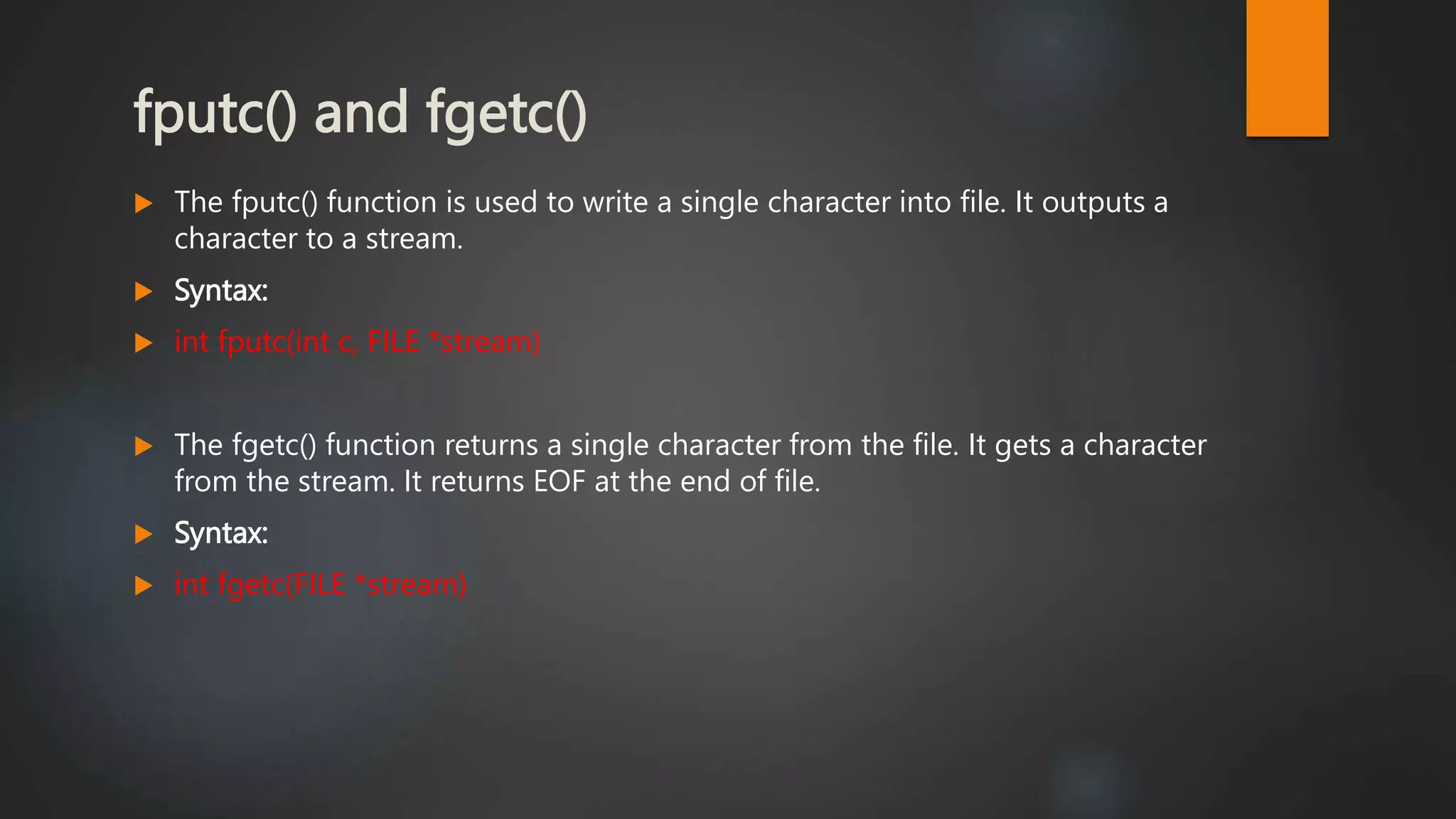 fputc() and fgetc()

The fputc() function is used to write a single character into file. It outputs a character to a stream.

Syntax:

int fputc(int c, FILE *stream)

The fgetc() function returns a single character from the file. It gets a character from the stream. It returns EOF at the end of file.

Syntax:

int fgetc(FILE *stream)